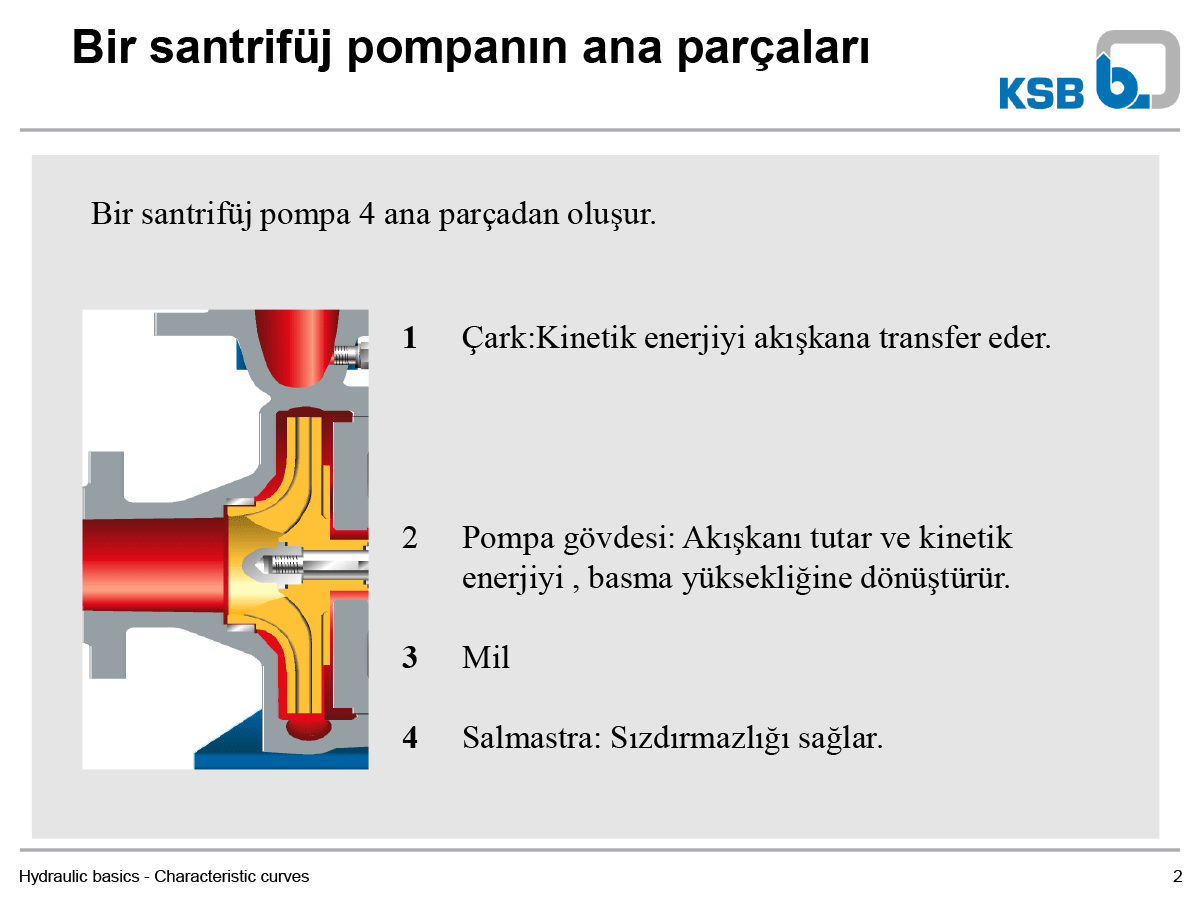 Bir santrifüj pompanın ana parçaları

KSB

Bir santrifüj pompa 4 ana parçadan oluşur.

1 Çark:Kinetik enerjiyi akışkana transfer eder.

2 Pompa gövdesi: Akışkanı tutar ve kinetik enerjiyi , basma yüksekliğine dönüştürür.

3 Mil

4 Salmastra: Sızdırmazlığı sağlar.

Hydraulic basics - Characteristic curves

2